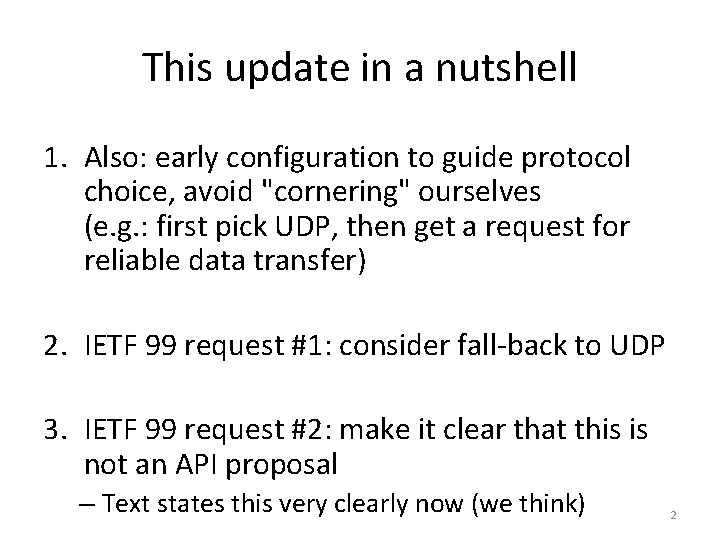 This update in a nutshell

1. Also: early configuration to guide protocol choice, avoid "cornering" ourselves (e.g.: first pick UDP, then get a request for reliable data transfer)

2. IETF 99 request #1: consider fall-back to UDP

3. IETF 99 request #2: make it clear that this is not an API proposal
– Text states this very clearly now (we think)

2